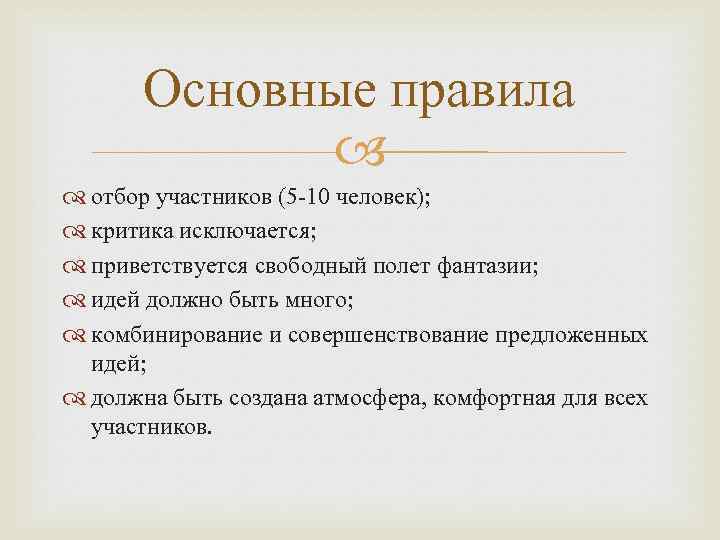 Основные правила

отбор участников (5-10 человек);
критика исключается;
приветствуется свободный полет фантазии;
идей должно быть много;
комбинирование и совершенствование предложенных идей;
должна быть создана атмосфера, комфортная для всех участников.